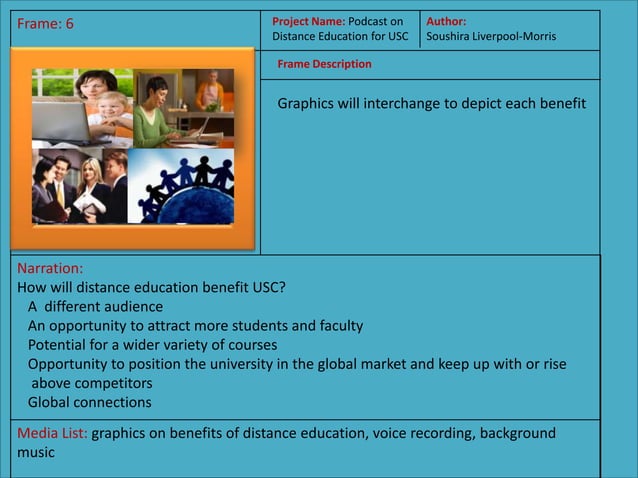 Frame: 6

Project Name: Podcast on Distance Education for USC

Author: Soushira Liverpool-Morris

Frame Description

Graphics will interchange to depict each benefit

Narration:
How will distance education benefit USC?
A different audience
An opportunity to attract more students and faculty
Potential for a wider variety of courses
Opportunity to position the university in the global market and keep up with or rise above competitors
Global connections

Media List: graphics on benefits of distance education, voice recording, background music